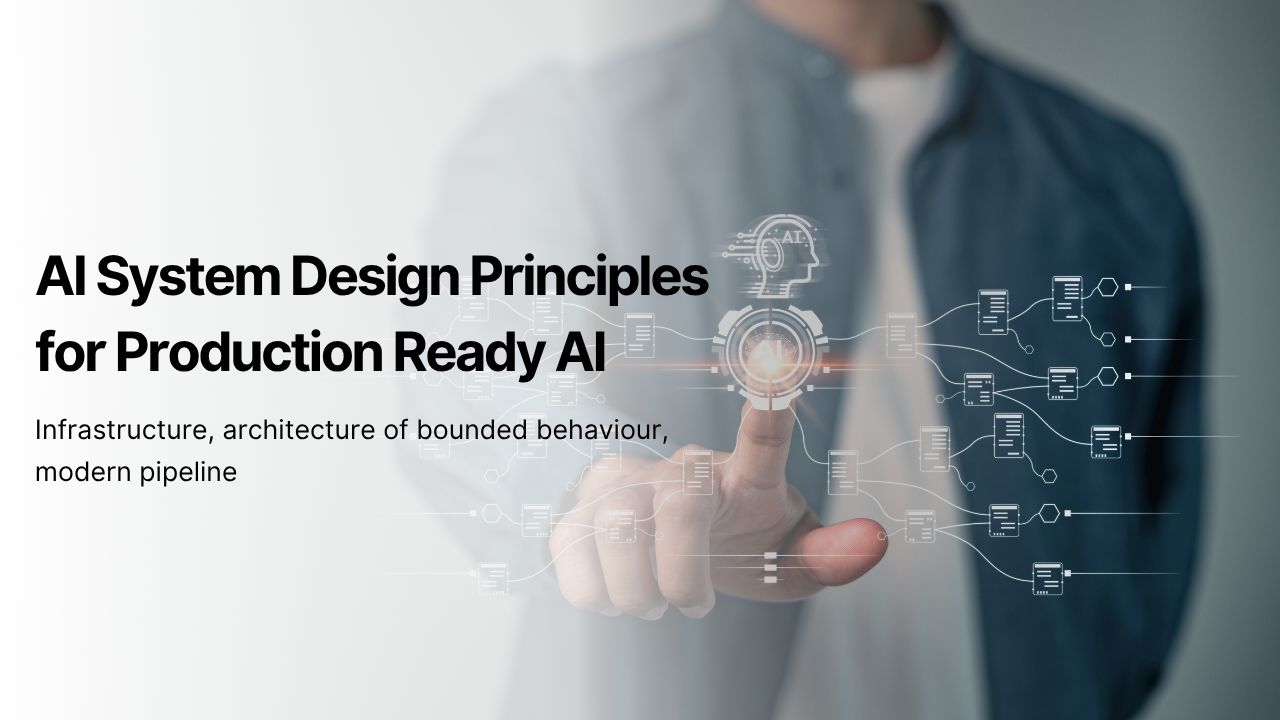 AI System Design Principles for Production Ready AI

Infrastructure, architecture of bounded behaviour, modern pipeline

AI